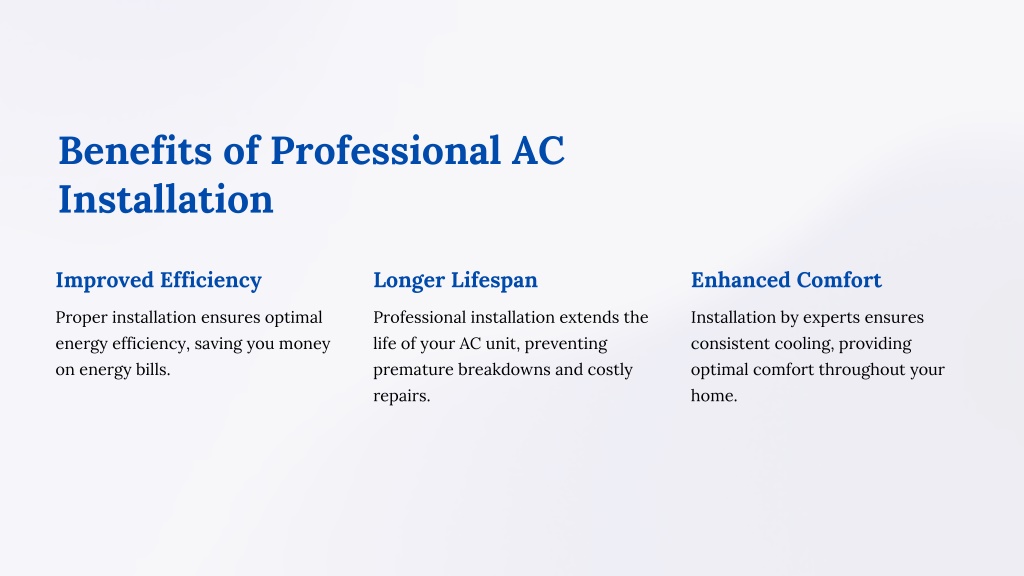 Benefits of Professional AC Installation

Improved Efficiency

Proper installation ensures optimal energy efficiency, saving you money on energy bills.

Longer Lifespan

Professional installation extends the life of your AC unit, preventing premature breakdowns and costly repairs.

Enhanced Comfort

Installation by experts ensures consistent cooling, providing optimal comfort throughout your home.